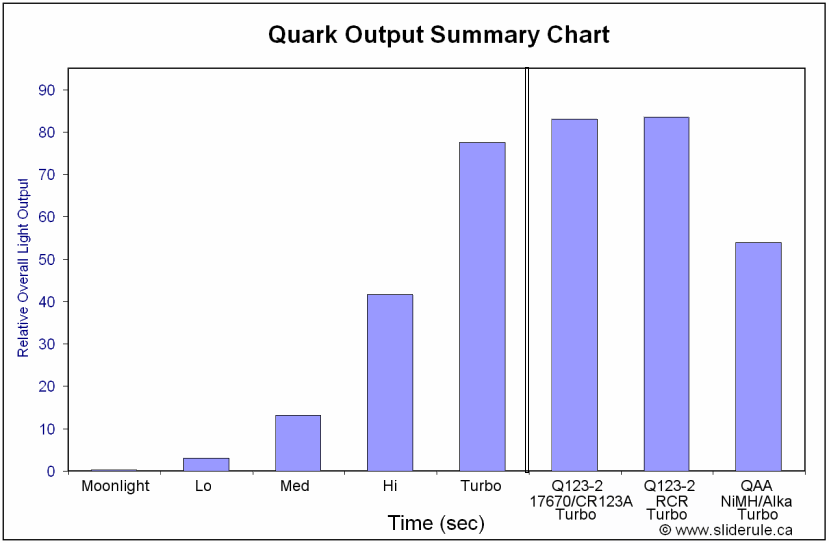 Quark Output Summary Chart

Relative Overall Light Output

90
80
70
60
50
40
30
20
10
0

Moonlight
Lo
Med
Hi
Turbo
Q123-2 17670/CR123A Turbo
Q123-2 RCR Turbo
QAA NiMH/Alka Turbo

Time (sec)

© www.sliderule.ca